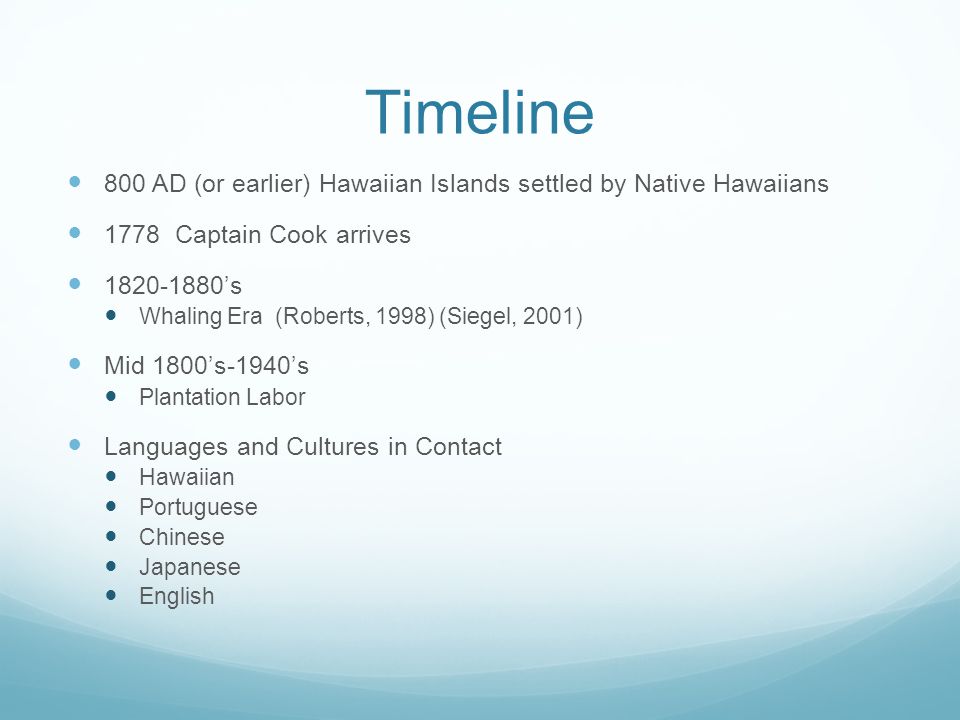 Timeline

- 800 AD (or earlier) Hawaiian Islands settled by Native Hawaiians
- 1778 Captain Cook arrives
- 1820-1880’s
  - Whaling Era (Roberts, 1998) (Siegel, 2001)
- Mid 1800’s-1940’s
  - Plantation Labor
- Languages and Cultures in Contact
  - Hawaiian
  - Portuguese
  - Chinese
  - Japanese
  - English